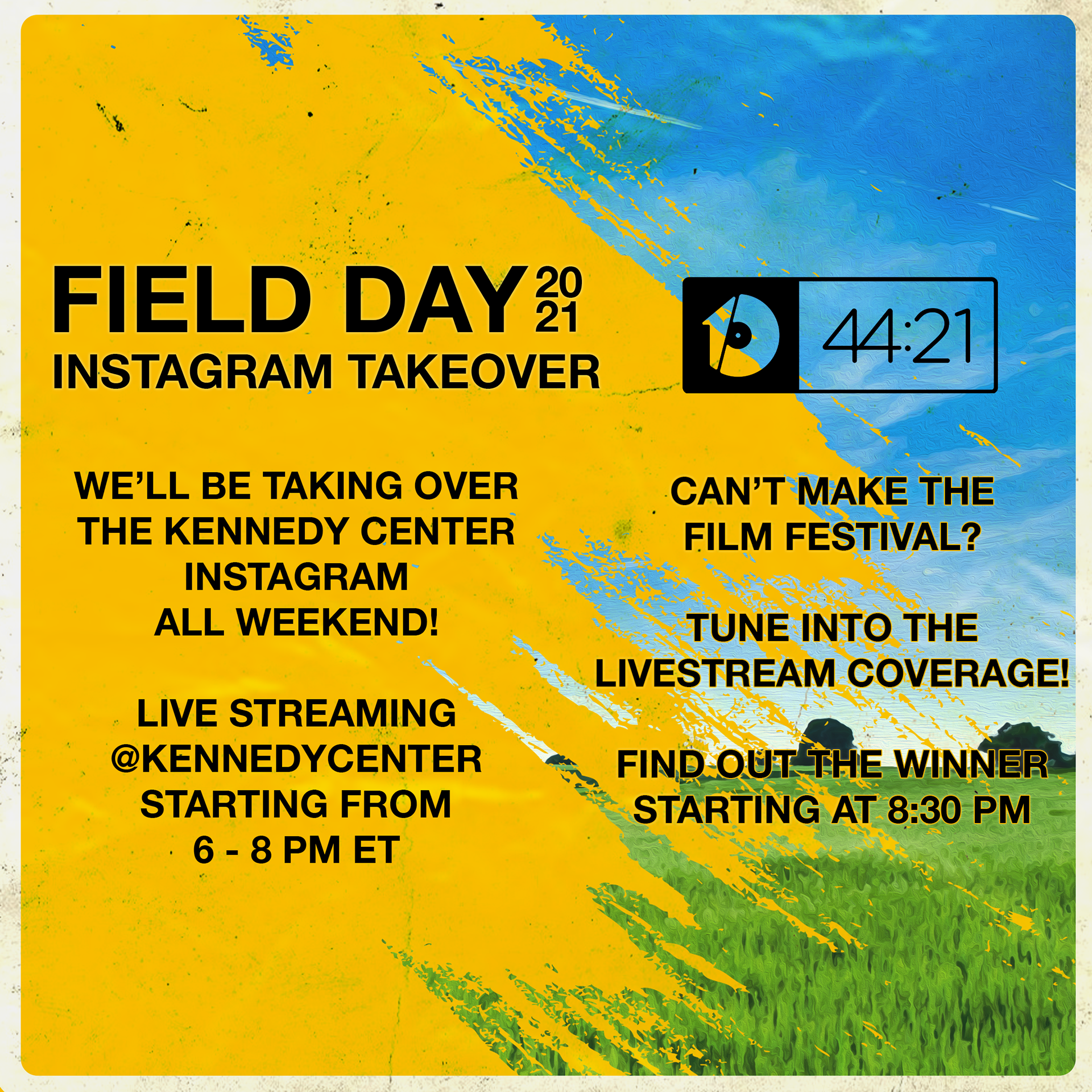 FIELD DAY 20 21
INSTAGRAM TAKEOVER

44:21

WE'LL BE TAKING OVER THE KENNEDY CENTER INSTAGRAM ALL WEEKEND!

LIVE STREAMING @KENNEDYCENTER STARTING FROM 6 - 8 PM ET

CAN'T MAKE THE FILM FESTIVAL?

TUNE INTO THE LIVESTREAM COVERAGE!

FIND OUT THE WINNER STARTING AT 8:30 PM